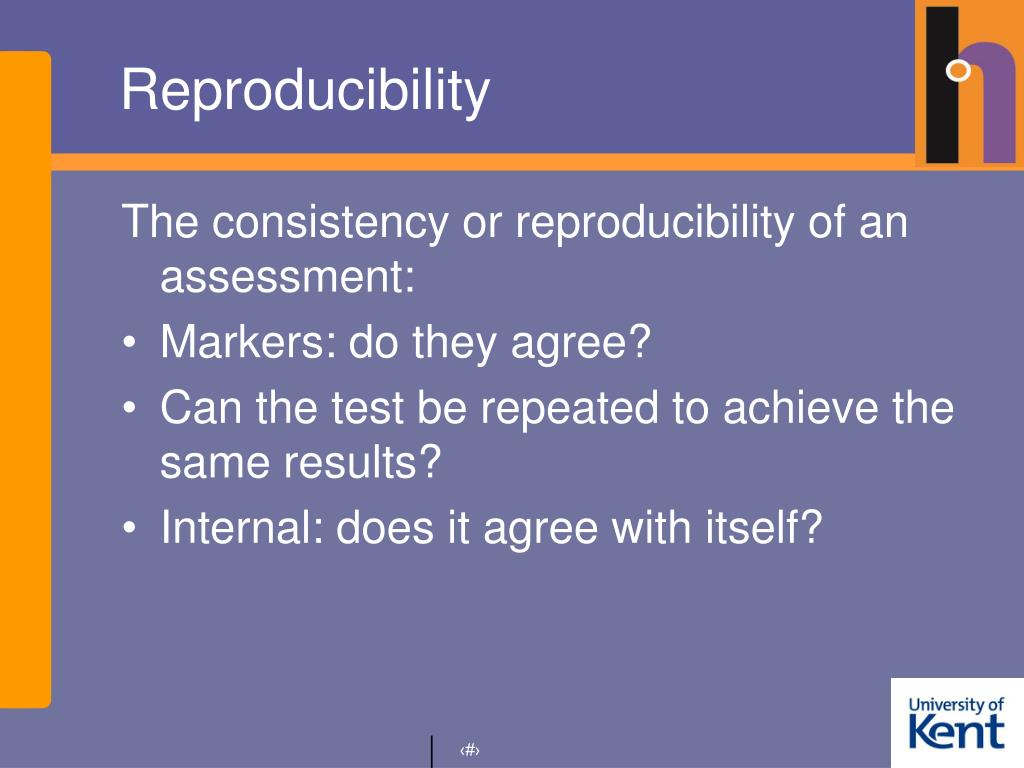 Reproducibility

The consistency or reproducibility of an assessment:

• Markers: do they agree?
• Can the test be repeated to achieve the same results?
• Internal: does it agree with itself?

‹#›

University of Kent